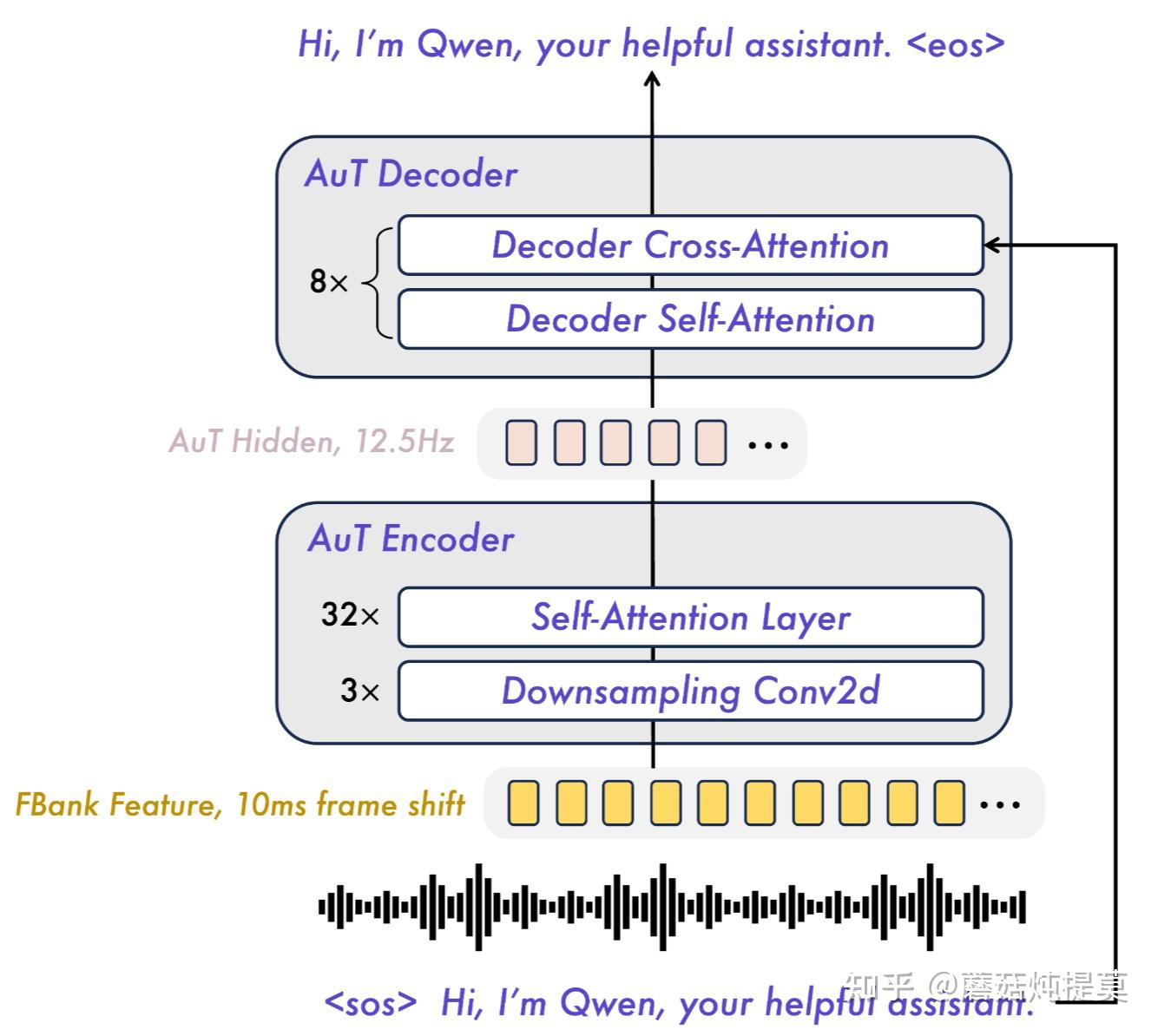 Hi, I'm Qwen, your helpful assistant. <eos>

AuT Decoder

8×

Decoder Cross-Attention

Decoder Self-Attention

AuT Hidden, 12.5Hz

…

AuT Encoder

32×

Self-Attention Layer

3×

Downsampling Conv2d

FBank Feature, 10ms frame shift

…

<sos> Hi, I'm Qwen, your helpful assistant.

知乎 @蘑菇炖提莫